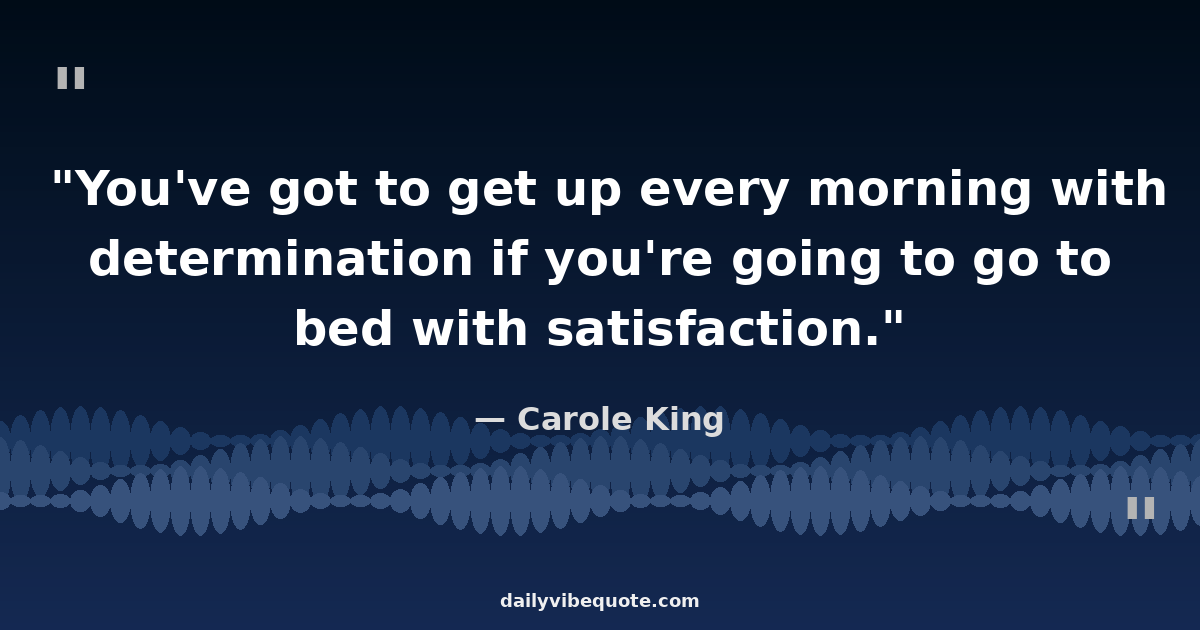 "

"You've got to get up every morning with determination if you're going to go to bed with satisfaction."

— Carole King

"

dailyvibequote.com